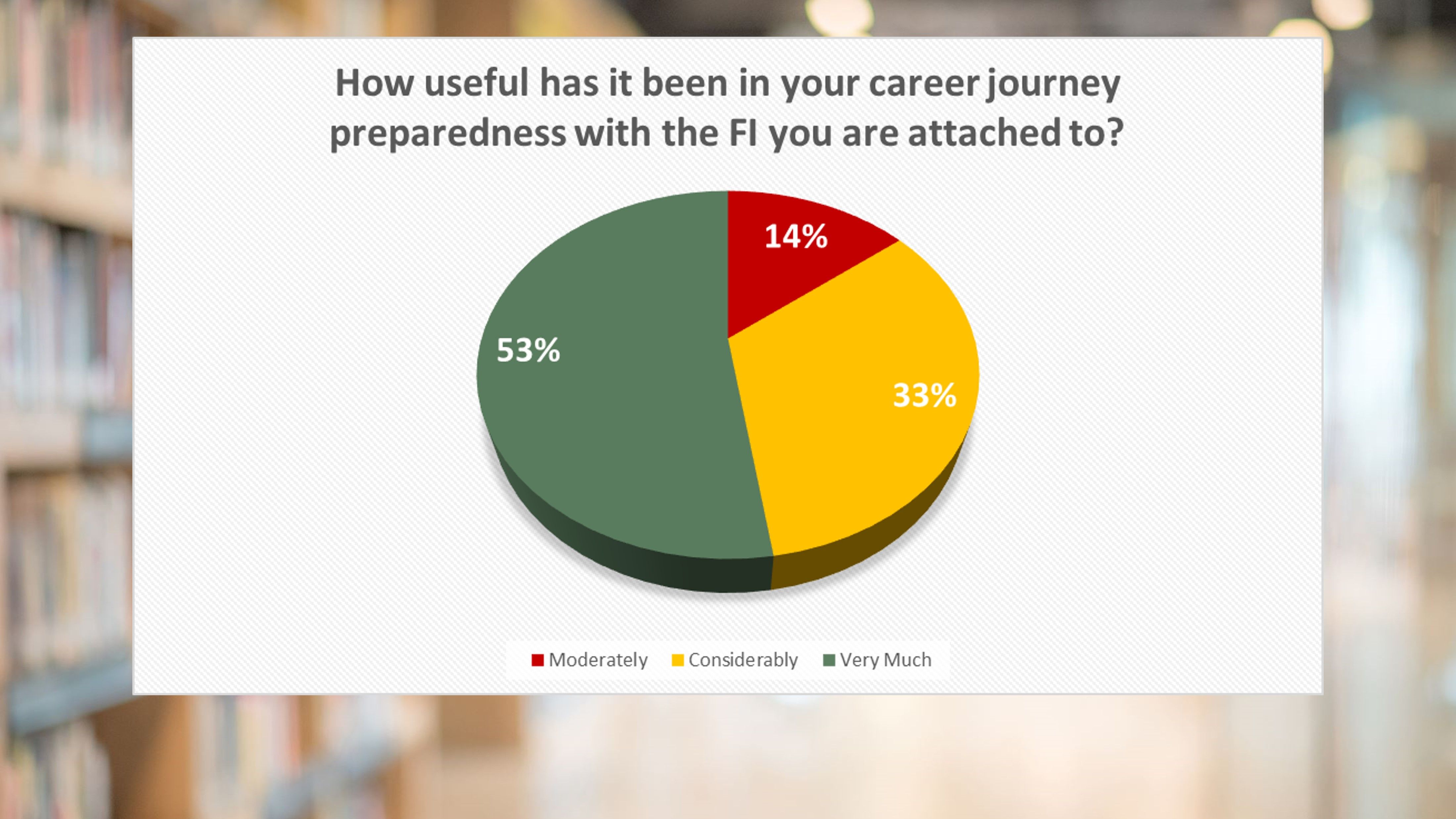 How useful has it been in your career journey preparedness with the FI you are attached to?

14%

33%

53%

Moderately Considerably Very Much